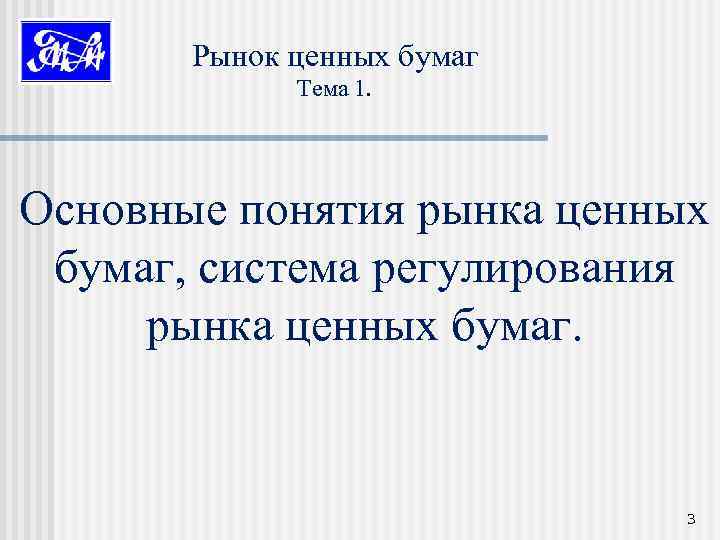 Рынок ценных бумаг
Тема 1.

Основные понятия рынка ценных бумаг, система регулирования рынка ценных бумаг.

3